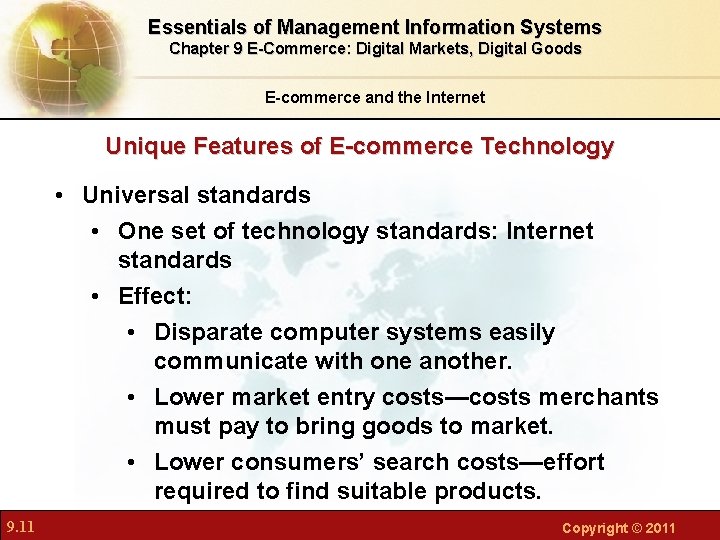 Essentials of Management Information Systems
Chapter 9 E-Commerce: Digital Markets, Digital Goods

E-commerce and the Internet

Unique Features of E-commerce Technology

• Universal standards
• One set of technology standards: Internet standards
• Effect:
• Disparate computer systems easily communicate with one another.
• Lower market entry costs—costs merchants must pay to bring goods to market.
• Lower consumers' search costs—effort required to find suitable products.

9.11

Copyright © 2011